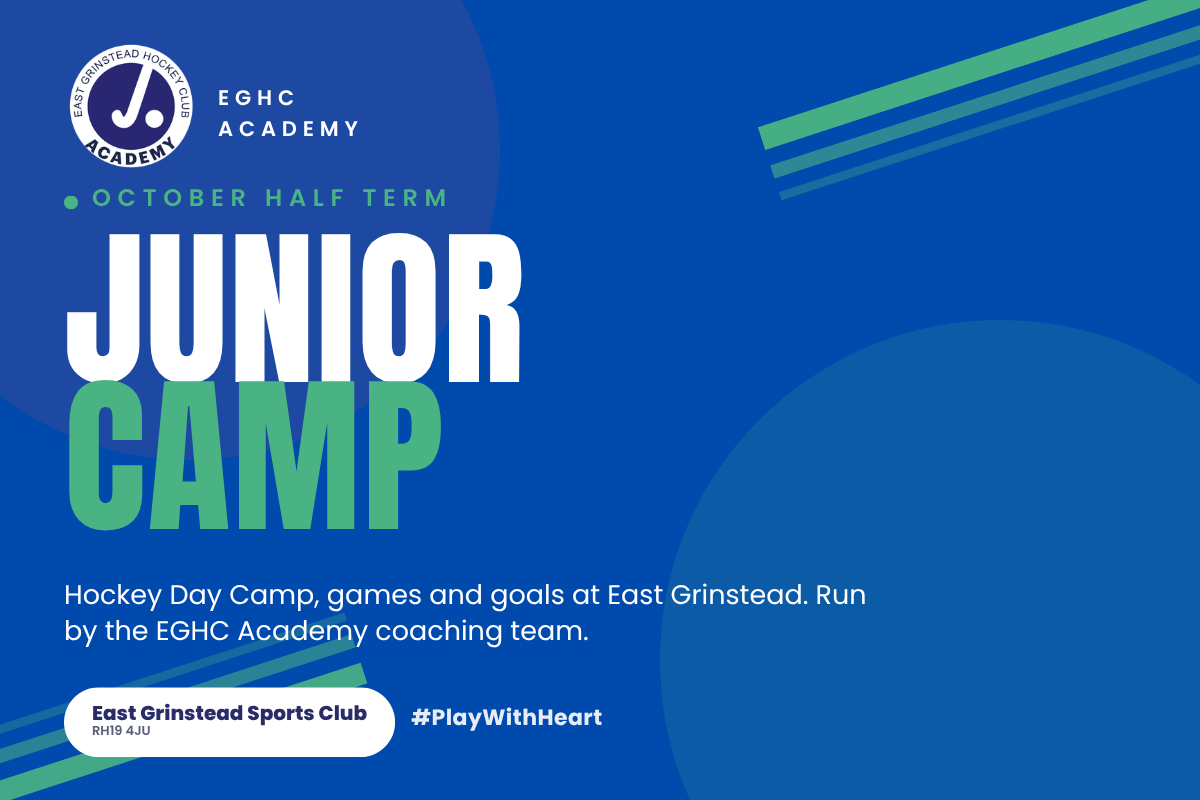 EAST GRINSTEAD HOCKEY CLUB
ACADEMY

EGHC
ACADEMY

OCTOBER HALF TERM

JUNIOR
CAMP

Hockey Day Camp, games and goals at East Grinstead. Run by the EGHC Academy coaching team.

East Grinstead Sports Club
RH19 4JU

#PlayWithHeart